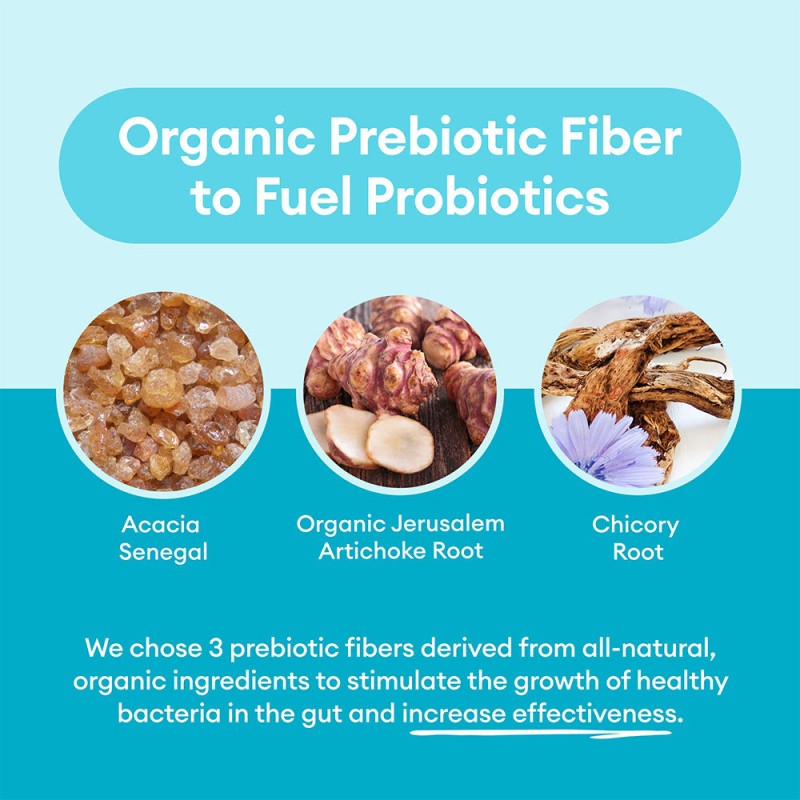 Organic Prebiotic Fiber to Fuel Probiotics

Acacia Senegal

Organic Jerusalem Artichoke Root

Chicory Root

We chose 3 prebiotic fibers derived from all-natural, organic ingredients to stimulate the growth of healthy bacteria in the gut and increase effectiveness.